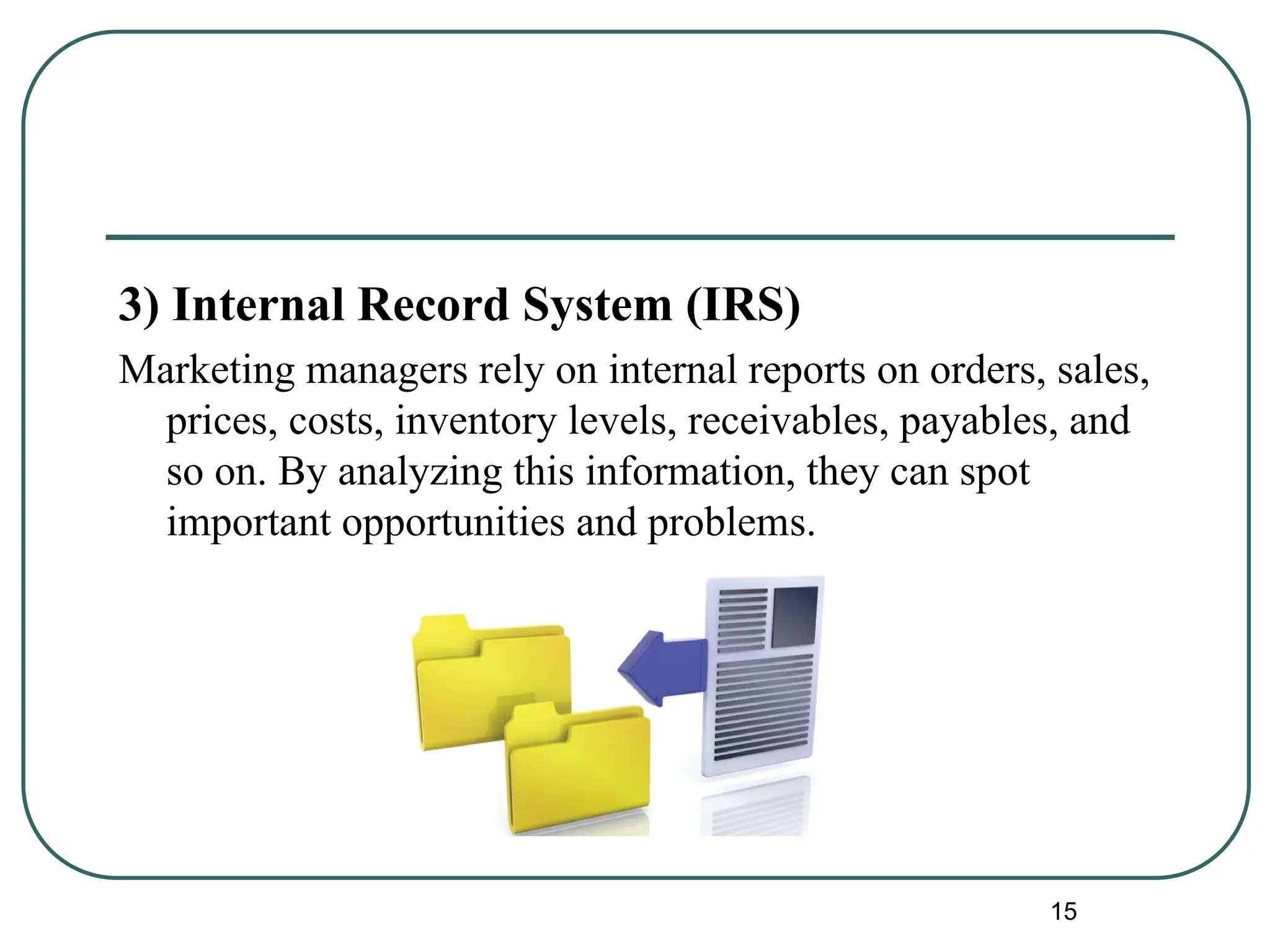 3) Internal Record System (IRS)

Marketing managers rely on internal reports on orders, sales, prices, costs, inventory levels, receivables, payables, and so on. By analyzing this information, they can spot important opportunities and problems.

15